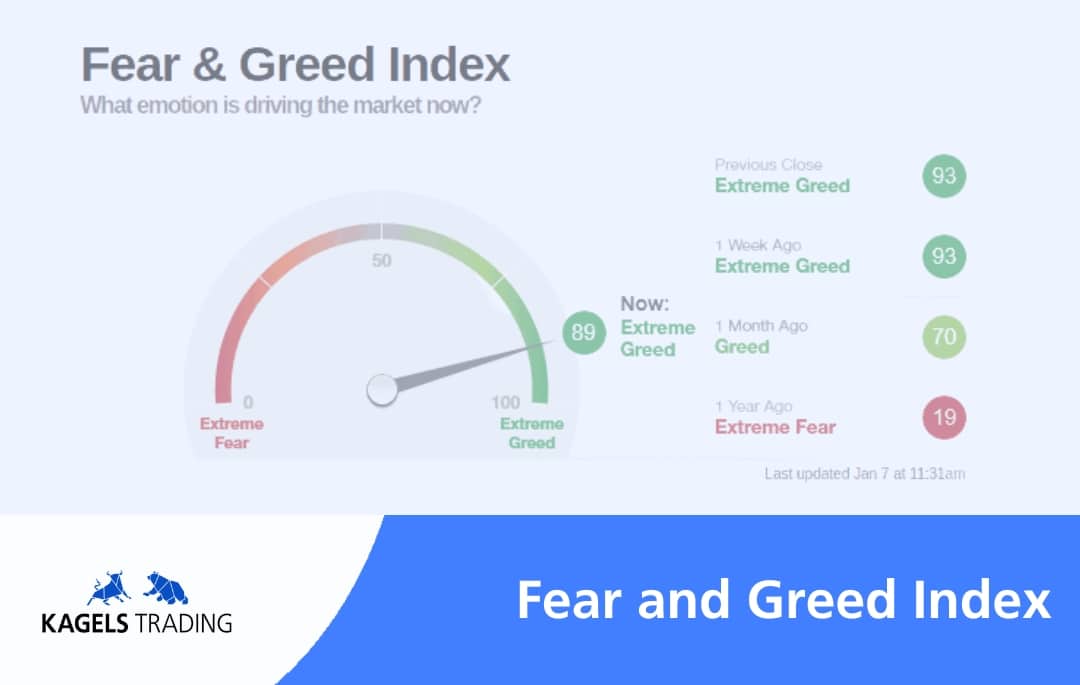 Fear & Greed Index
What emotion is driving the market now?

50

0
Extreme Fear

100
Extreme Greed

89

Now:
Extreme Greed

Previous Close
Extreme Greed
93

1 Week Ago
Extreme Greed
93

1 Month Ago
Greed
70

1 Year Ago
Extreme Fear
19

Last updated Jan 7 at 11:31am

KAGELS TRADING

Fear and Greed Index